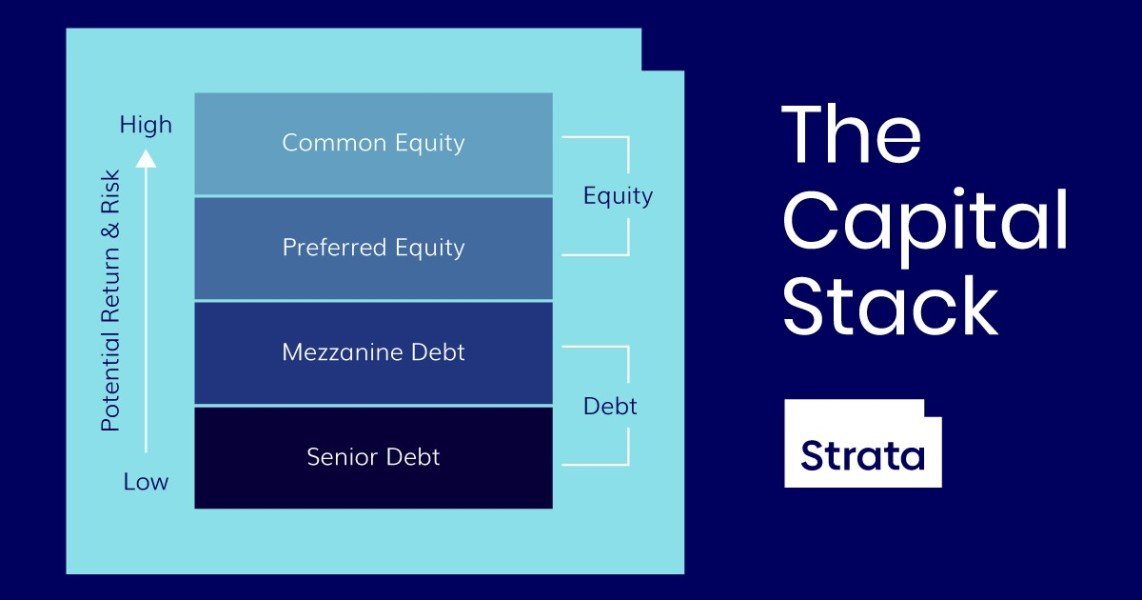 High

Potential Return & Risk

Low

Common Equity

Preferred Equity

Mezzanine Debt

Senior Debt

Equity

Debt

The Capital Stack

Strata